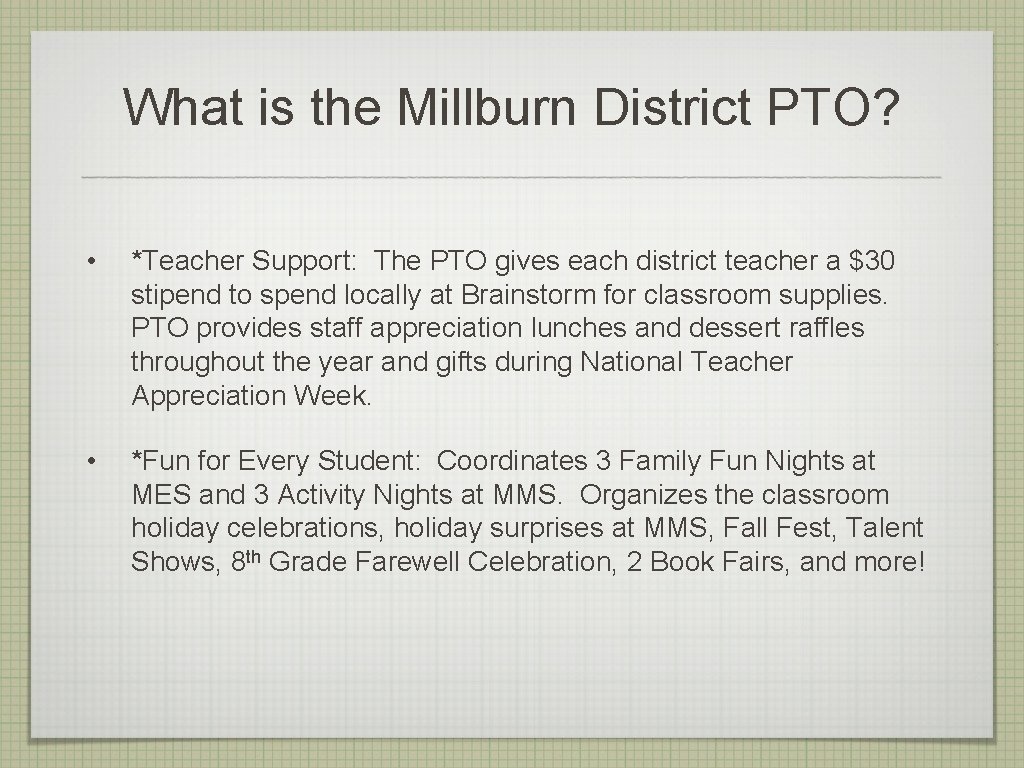 What is the Millburn District PTO?

• *Teacher Support: The PTO gives each district teacher a \$30 stipend to spend locally at Brainstorm for classroom supplies. PTO provides staff appreciation lunches and dessert raffles throughout the year and gifts during National Teacher Appreciation Week.

• *Fun for Every Student: Coordinates 3 Family Fun Nights at MES and 3 Activity Nights at MMS. Organizes the classroom holiday celebrations, holiday surprises at MMS, Fall Fest, Talent Shows, 8th Grade Farewell Celebration, 2 Book Fairs, and more!